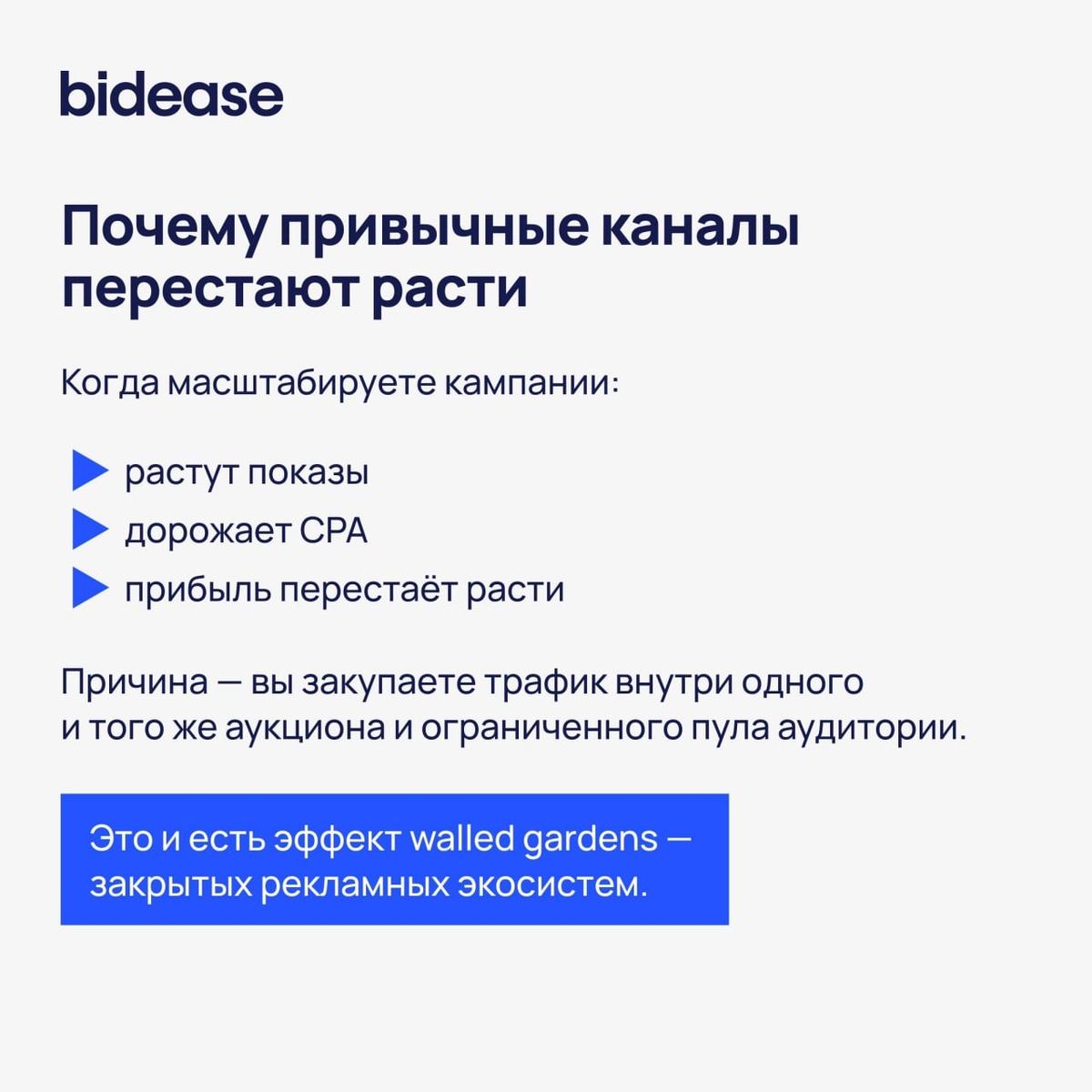 bidease

Почему привычные каналы перестают расти

Когда масштабируете кампании:

растут показы
дорожает CPA
прибыль перестаёт расти

Причина — вы закупаете трафик внутри одного и того же аукциона и ограниченного пула аудитории.

Это и есть эффект walled gardens — закрытых рекламных экосистем.